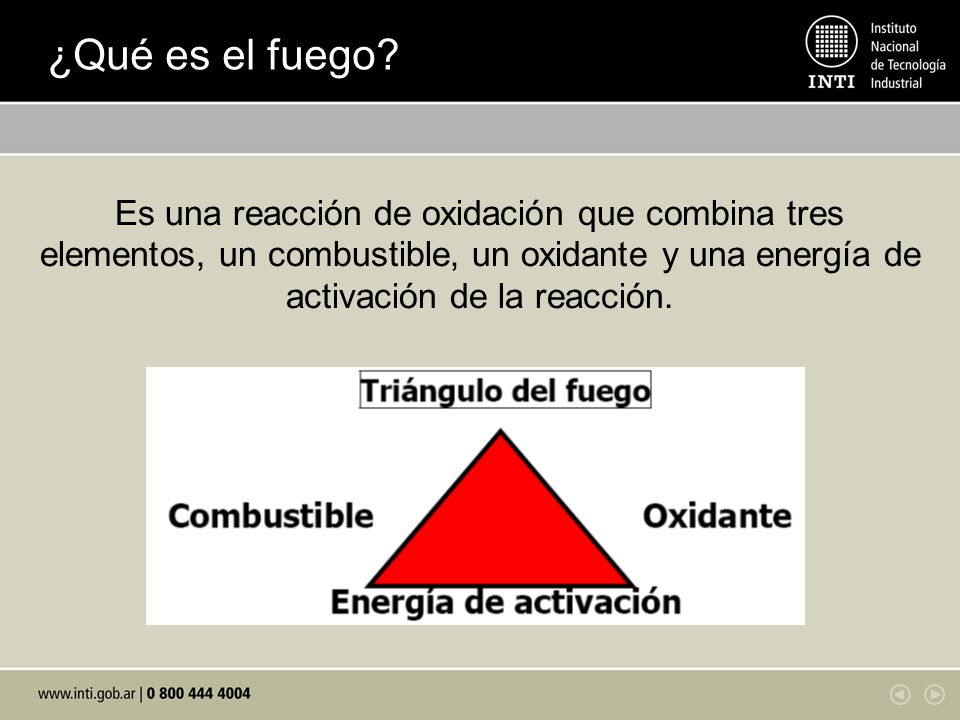 ¿Qué es el fuego?

INTI Instituto Nacional de Tecnología Industrial

Es una reacción de oxidación que combina tres elementos, un combustible, un oxidante y una energía de activación de la reacción.

Triángulo del fuego

Combustible

Oxidante

Energía de activación

www.inti.gob.ar | 0 800 444 4004